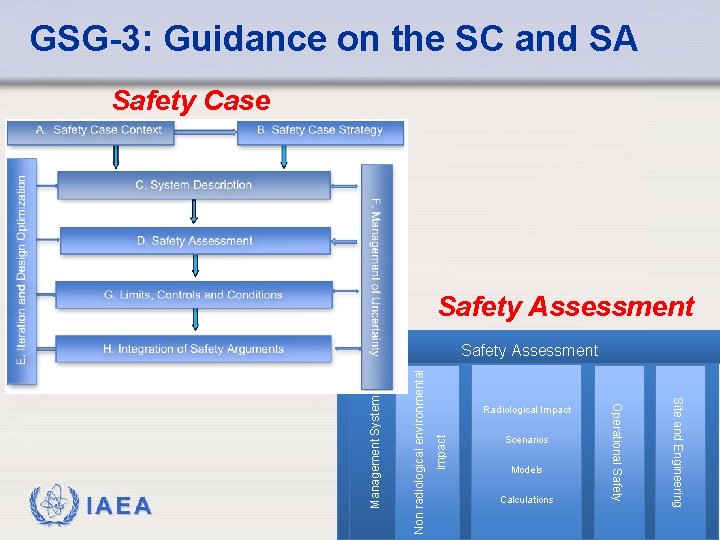 GSG-3: Guidance on the SC and SA

Safety Case

A. Safety Case Context

B. Safety Case Strategy

E. Iteration and Design Optimization

C. System Description

D. Safety Assessment

G. Limits, Controls and Conditions

H. Integration of Safety Arguments

F. Management of Uncertainty

Safety Assessment

Safety Assessment

Management System

Non radiological environmental impact

Radiological Impact

Scenarios

Models

Calculations

Operational Safety

Site and Engineering

IAEA